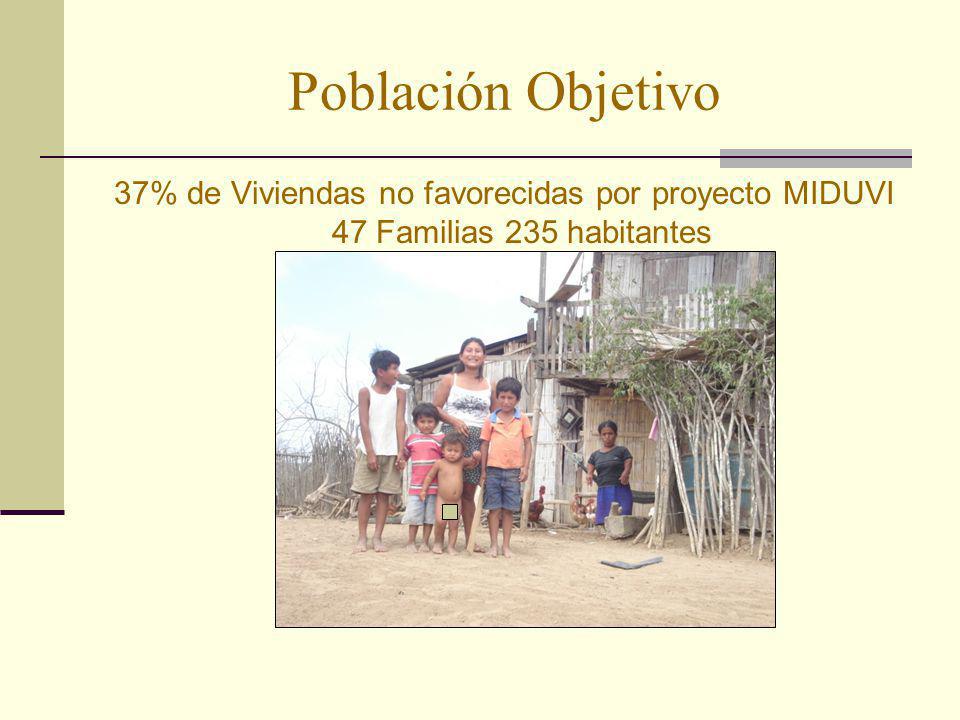 Población Objetivo

37% de Viviendas no favorecidas por proyecto MIDUVI
47 Familias 235 habitantes